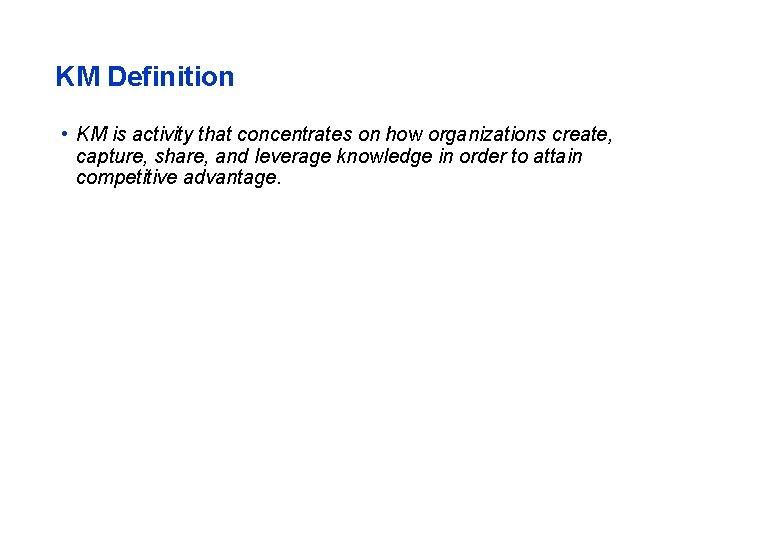 KM Definition

• KM is activity that concentrates on how organizations create, capture, share, and leverage knowledge in order to attain competitive advantage.